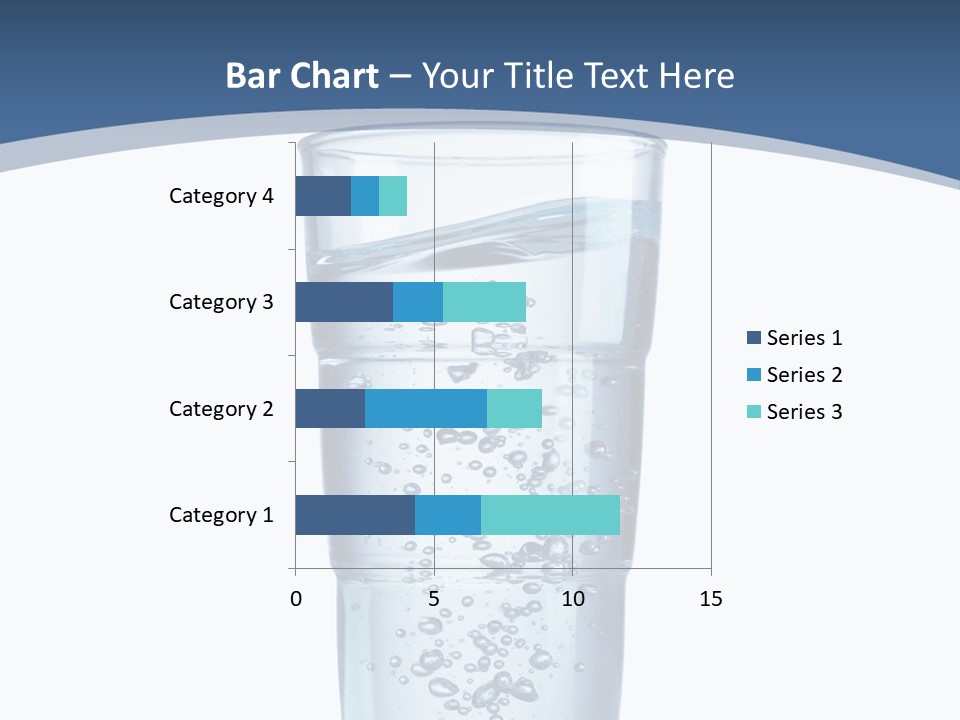 Bar Chart – Your Title Text Here

Category 4
Category 3
Category 2
Category 1

0
5
10
15

Series 1
Series 2
Series 3